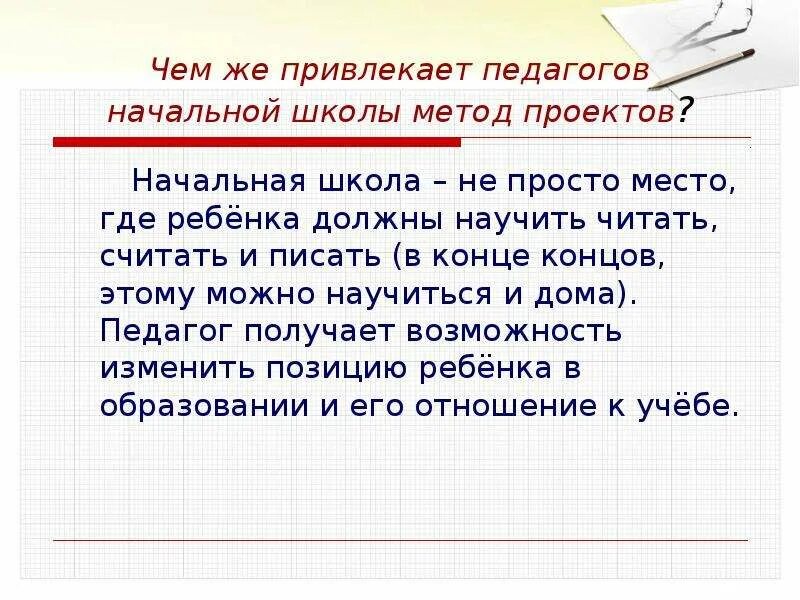 Чем же привлекает педагогов начальной школы метод проектов?

Начальная школа – не просто место, где ребёнка должны научить читать, считать и писать (в конце концов, этому можно научиться и дома). Педагог получает возможность изменить позицию ребёнка в образовании и его отношение к учёбе.